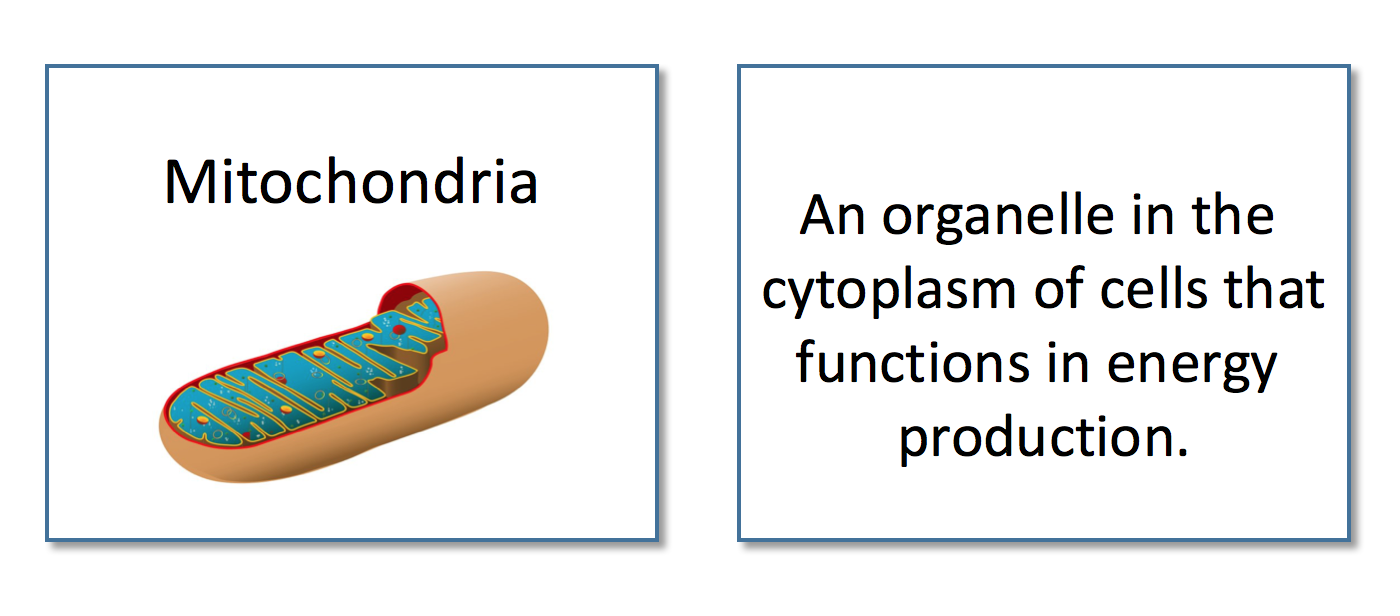 Mitochondria

An organelle in the cytoplasm of cells that functions in energy production.